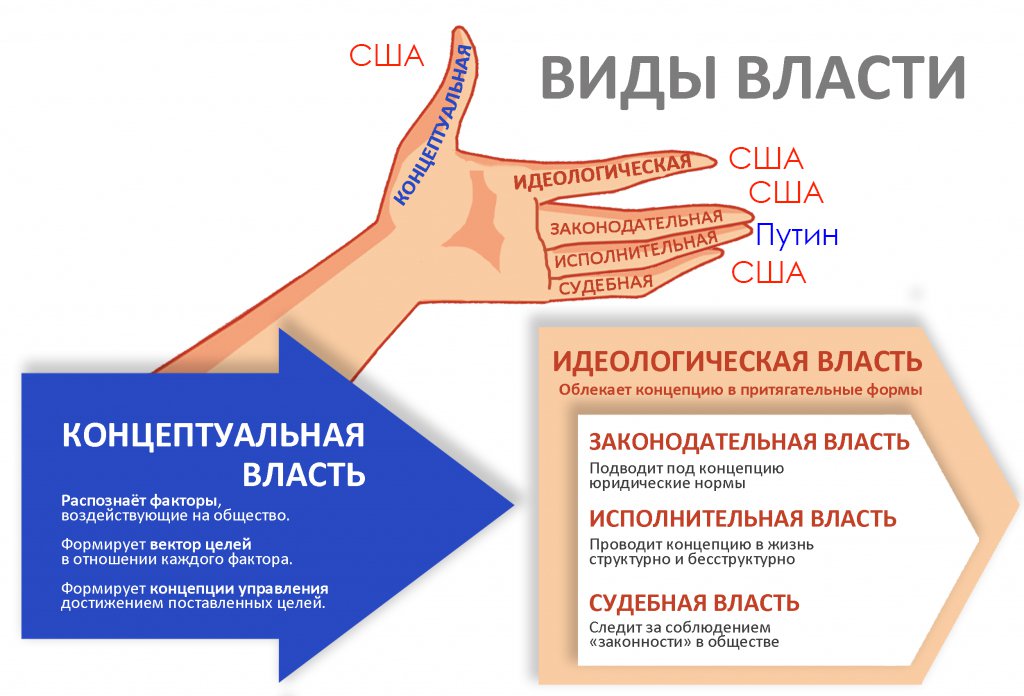 ВИДЫ ВЛАСТИ

США
КОНЦЕПТУАЛЬНАЯ
ИДЕОЛОГИЧЕСКАЯ США
ЗАКОНОДАТЕЛЬНАЯ США
ИСПОЛНИТЕЛЬНАЯ Путин
СУДЕБНАЯ США

КОНЦЕПТУАЛЬНАЯ ВЛАСТЬ

Распознаёт факторы, воздействующие на общество.

Формирует вектор целей в отношении каждого фактора.

Формирует концепции управления достижением поставленных целей.

ИДЕОЛОГИЧЕСКАЯ ВЛАСТЬ
Облекает концепцию в притягательные формы

ЗАКОНОДАТЕЛЬНАЯ ВЛАСТЬ
Подводит под концепцию юридические нормы

ИСПОЛНИТЕЛЬНАЯ ВЛАСТЬ
Проводит концепцию в жизнь структурно и бесструктурно

СУДЕБНАЯ ВЛАСТЬ
Следит за соблюдением «законности» в обществе